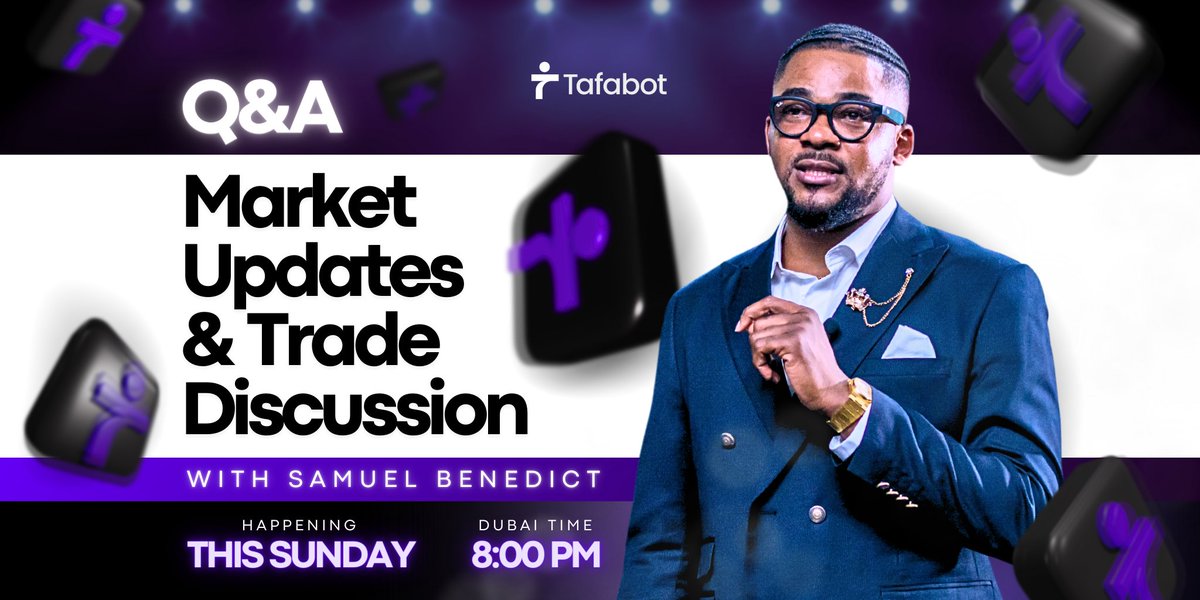 Tafabot

Q&A

Market Updates & Trade Discussion

WITH SAMUEL BENEDICT

HAPPENING
THIS SUNDAY

DUBAI TIME
8:00 PM